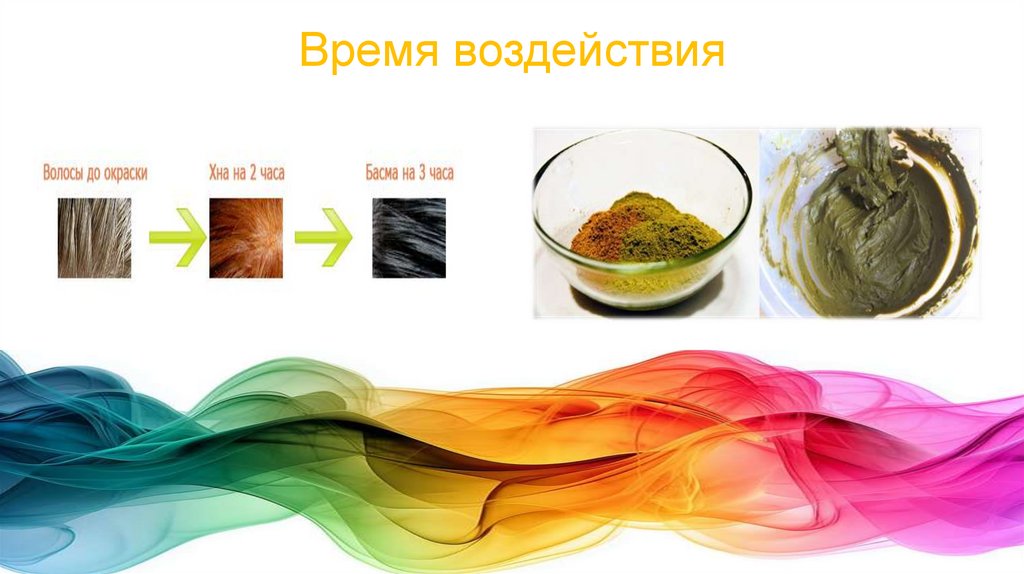 Время воздействия

Волосы до окраски

Хна на 2 часа

Басма на 3 часа